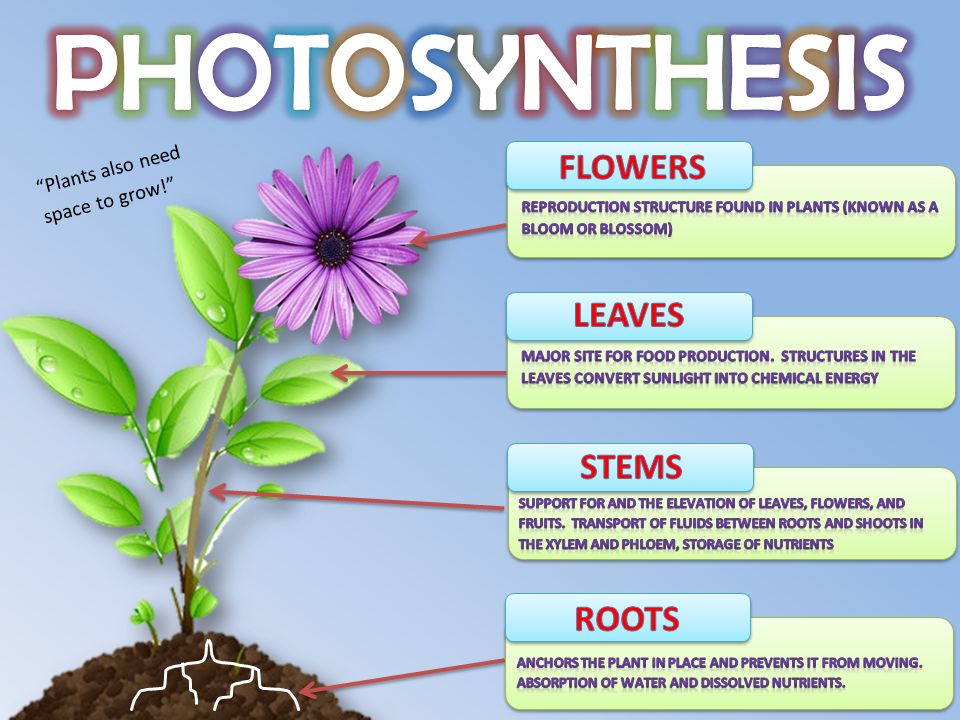 PHOTOSYNTHESIS

"Plants also need space to grow!"

FLOWERS

REPRODUCTION STRUCTURE FOUND IN PLANTS (KNOWN AS A BLOOM OR BLOSSOM)

LEAVES

MAJOR SITE FOR FOOD PRODUCTION. STRUCTURES IN THE LEAVES CONVERT SUNLIGHT INTO CHEMICAL ENERGY

STEMS

SUPPORT FOR AND THE ELEVATION OF LEAVES, FLOWERS, AND FRUITS. TRANSPORT OF FLUIDS BETWEEN ROOTS AND SHOOTS IN THE XYLEM AND PHLOEM, STORAGE OF NUTRIENTS

ROOTS

ANCHORS THE PLANT IN PLACE AND PREVENTS IT FROM MOVING. ABSORPTION OF WATER AND DISSOLVED NUTRIENTS.